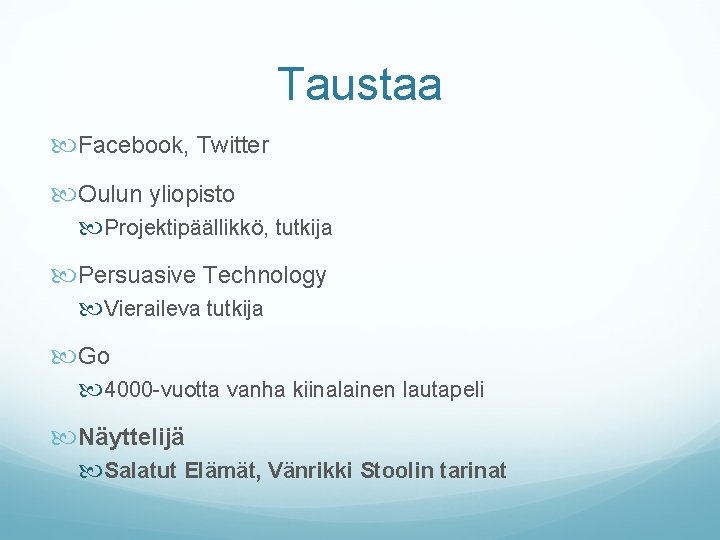 Taustaa

Facebook, Twitter

Oulun yliopisto

Projektipäällikkö, tutkija

Persuasive Technology

Vieraileva tutkija

Go

4000-vuotta vanha kiinalainen lautapeli

Näyttelijä

Salatut Elämät, Vänrikki Stoolin tarinat